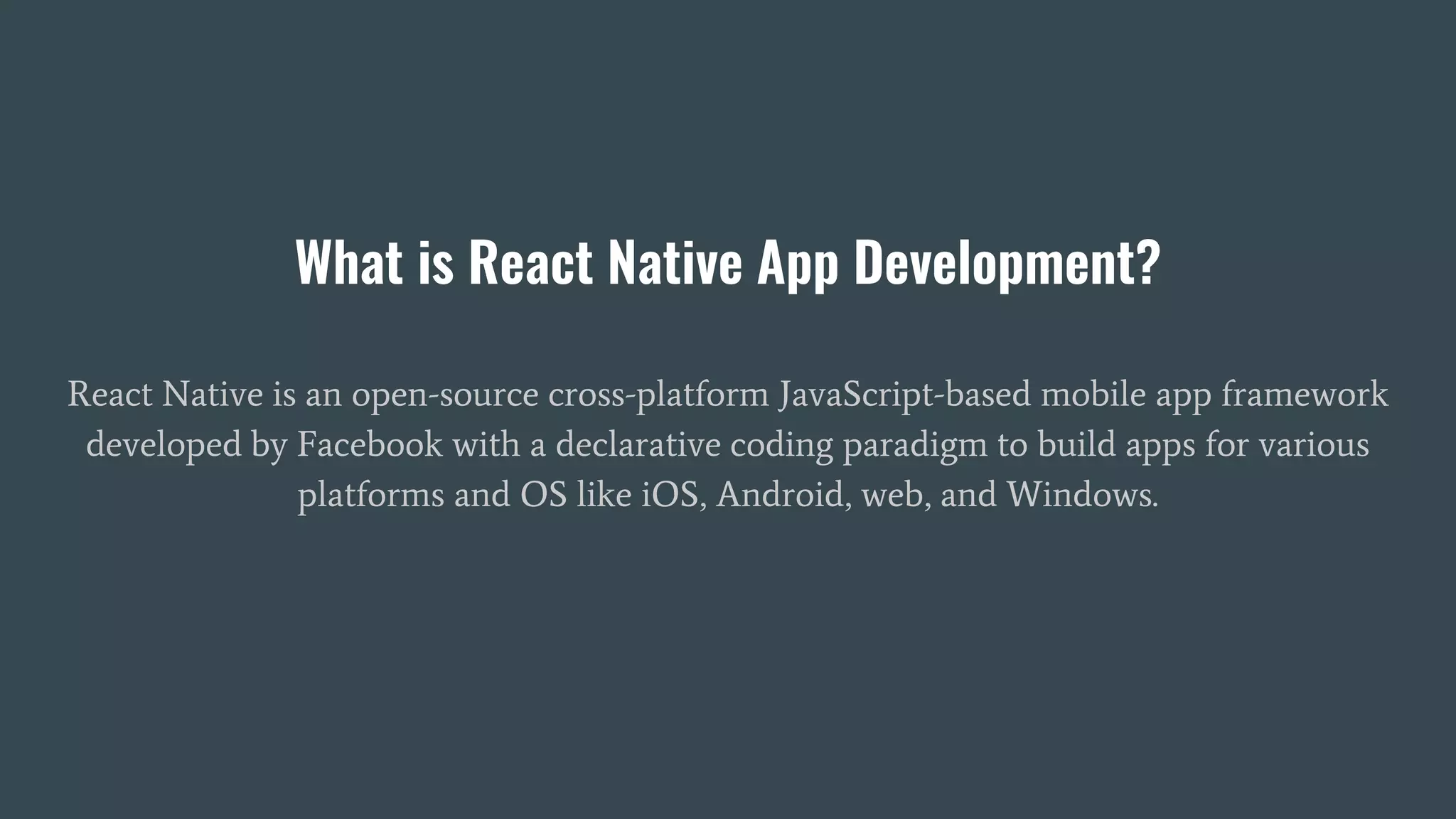 What is React Native App Development?

React Native is an open-source cross-platform JavaScript-based mobile app framework developed by Facebook with a declarative coding paradigm to build apps for various platforms and OS like iOS, Android, web, and Windows.